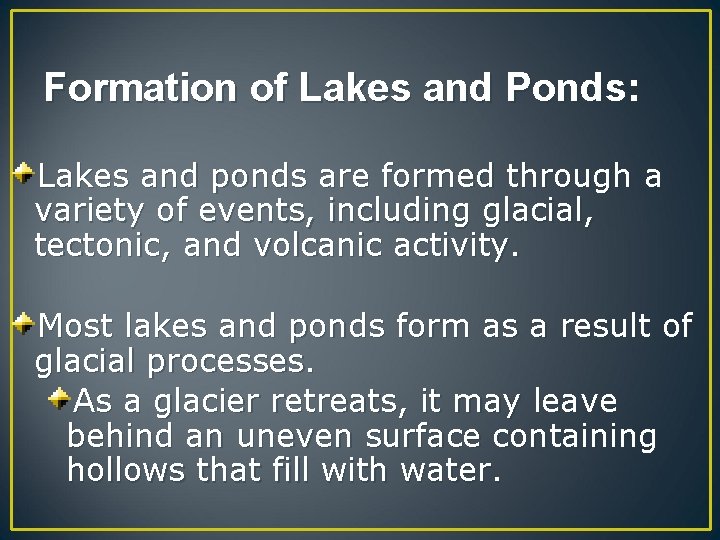 Formation of Lakes and Ponds:

Lakes and ponds are formed through a variety of events, including glacial, tectonic, and volcanic activity.

Most lakes and ponds form as a result of glacial processes.

As a glacier retreats, it may leave behind an uneven surface containing hollows that fill with water.